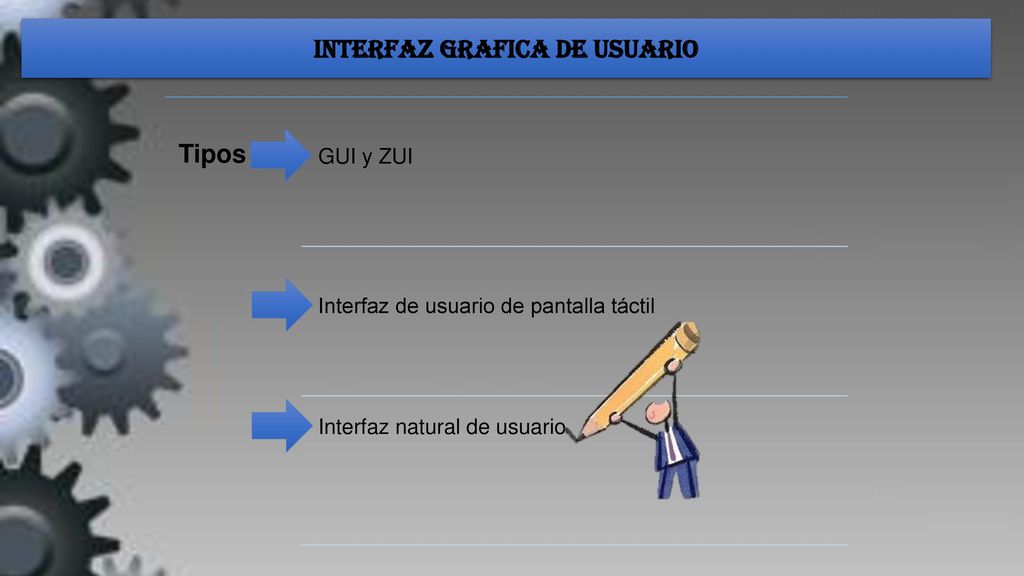 INTERFAZ GRAFICA DE USUARIO

Tipos

GUI y ZUI

Interfaz de usuario de pantalla táctil

Interfaz natural de usuario